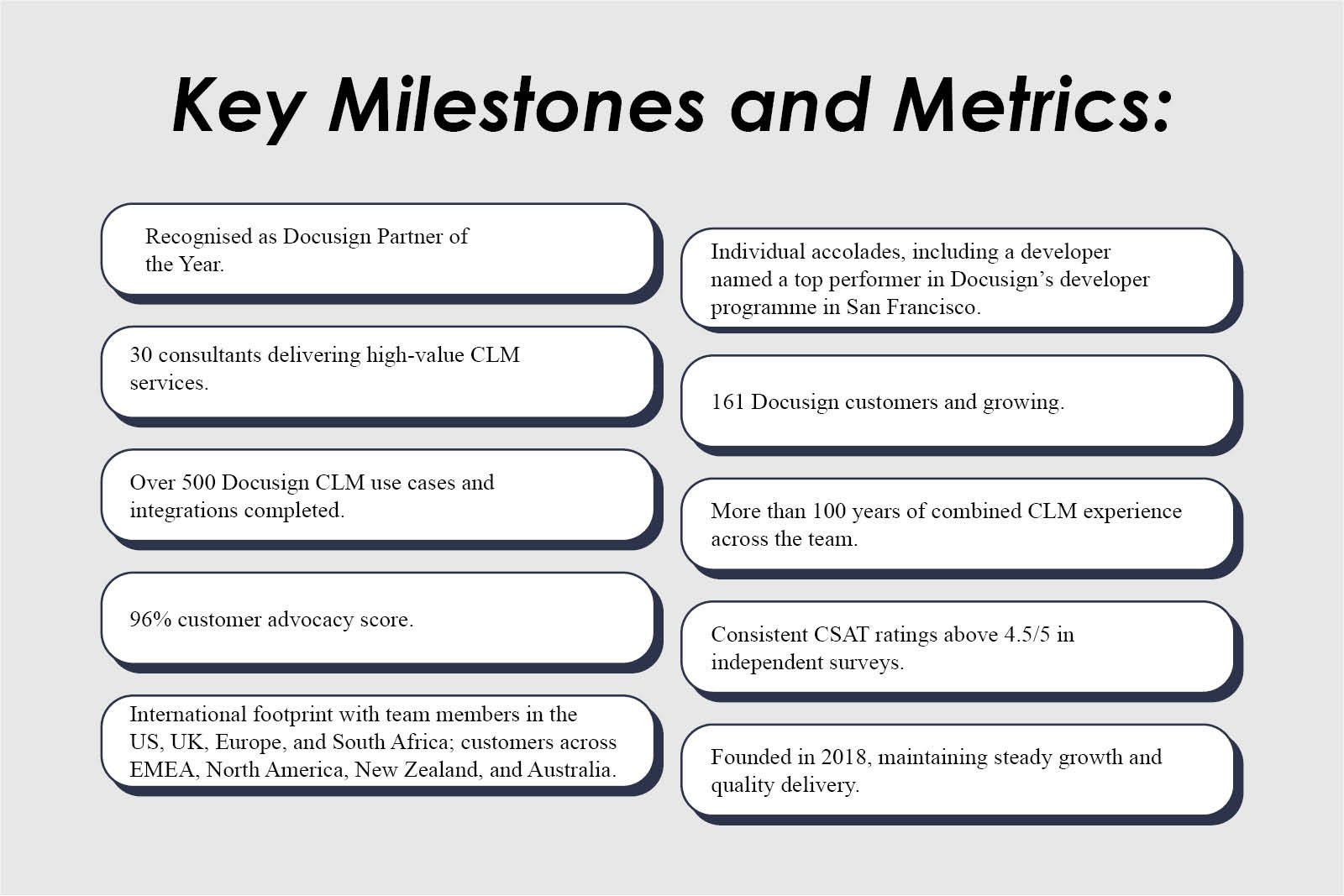 Key Milestones and Metrics:

Recognised as Docusign Partner of the Year.

30 consultants delivering high-value CLM services.

Over 500 Docusign CLM use cases and integrations completed.

96% customer advocacy score.

International footprint with team members in the US, UK, Europe, and South Africa; customers across EMEA, North America, New Zealand, and Australia.

Individual accolades, including a developer named a top performer in Docusign's developer programme in San Francisco.

161 Docusign customers and growing.

More than 100 years of combined CLM experience across the team.

Consistent CSAT ratings above 4.5/5 in independent surveys.

Founded in 2018, maintaining steady growth and quality delivery.